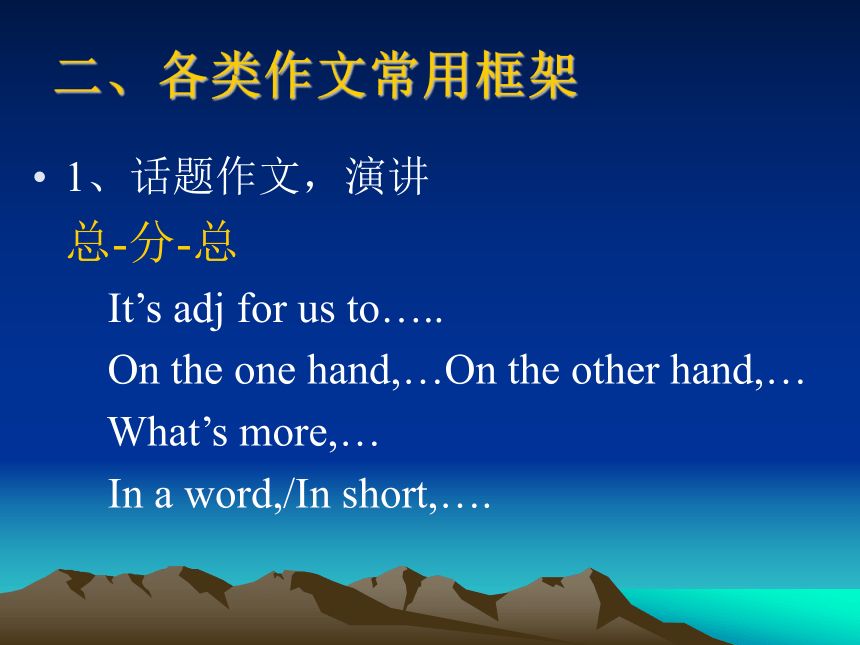 二、各类作文常用框架

• 1、话题作文，演讲

总-分-总

It’s adj for us to…..

On the one hand,…On the other hand,…

What’s more,…

In a word,/In short,….